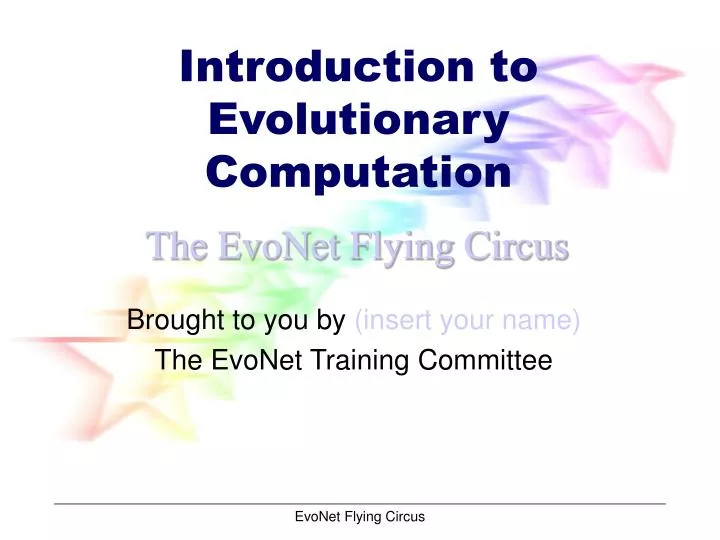 Introduction to Evolutionary Computation

The EvoNet Flying Circus

Brought to you by (insert your name)
The EvoNet Training Committee

EvoNet Flying Circus